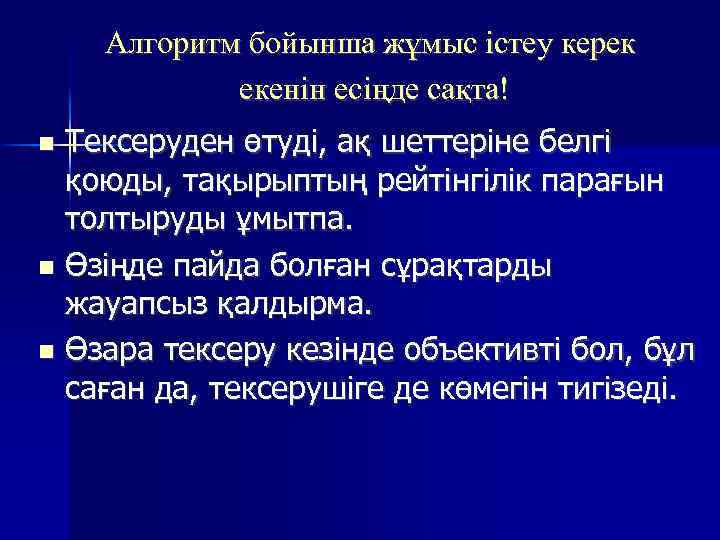 Алгоритм бойынша жұмыс істеу керек екенін есіңде сақта!

Тексеруден өтуді, ақ шеттеріне белгі қоюды, тақырыптың рейтінгілік парағын толтыруды ұмытпа.

Өзіңде пайда болған сұрақтарды жауапсыз қалдырма.

Өзара тексеру кезінде объективті бол, бұл саған да, тексерушіге де көмегін тигізеді.